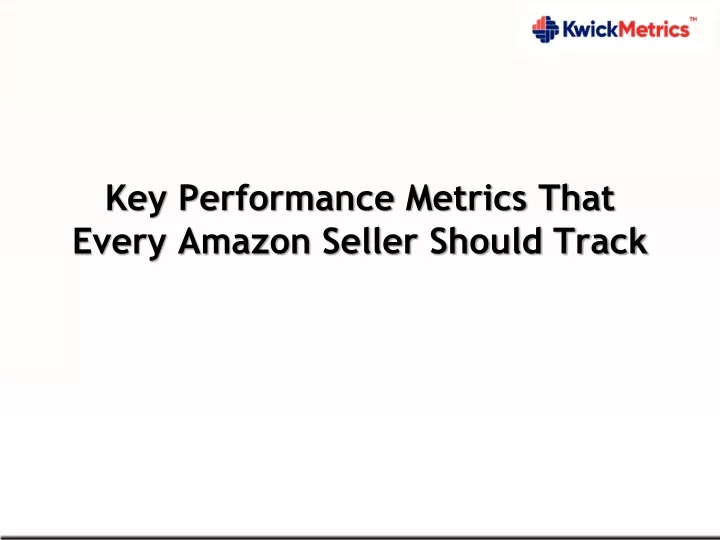 KwickMetrics™

Key Performance Metrics That Every Amazon Seller Should Track